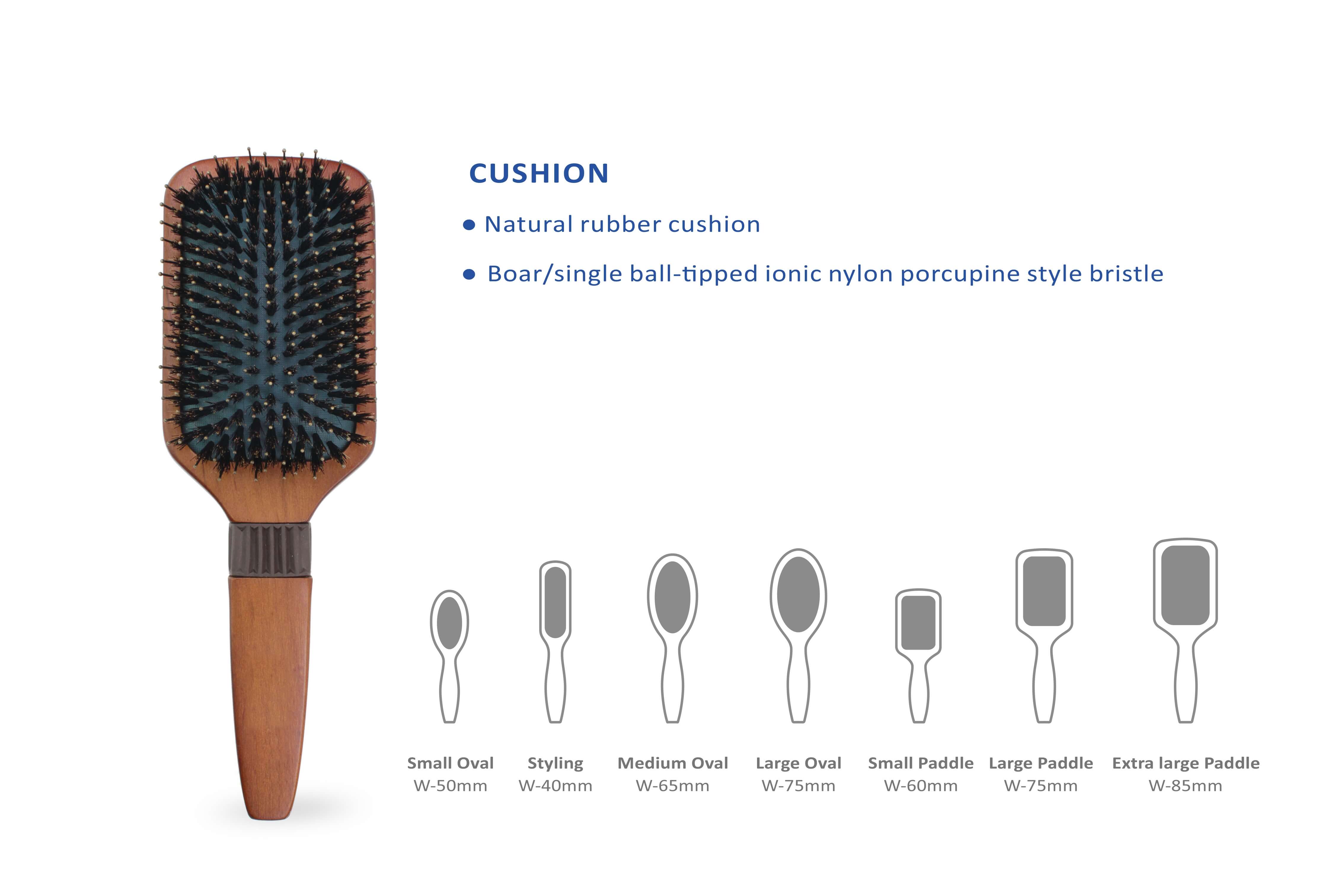 CUSHION

● Natural rubber cushion

● Boar/single ball-tipped ionic nylon porcupine style bristle

Small Oval
W-50mm

Styling
W-40mm

Medium Oval
W-65mm

Large Oval
W-75mm

Small Paddle
W-60mm

Large Paddle
W-75mm

Extra large Paddle
W-85mm